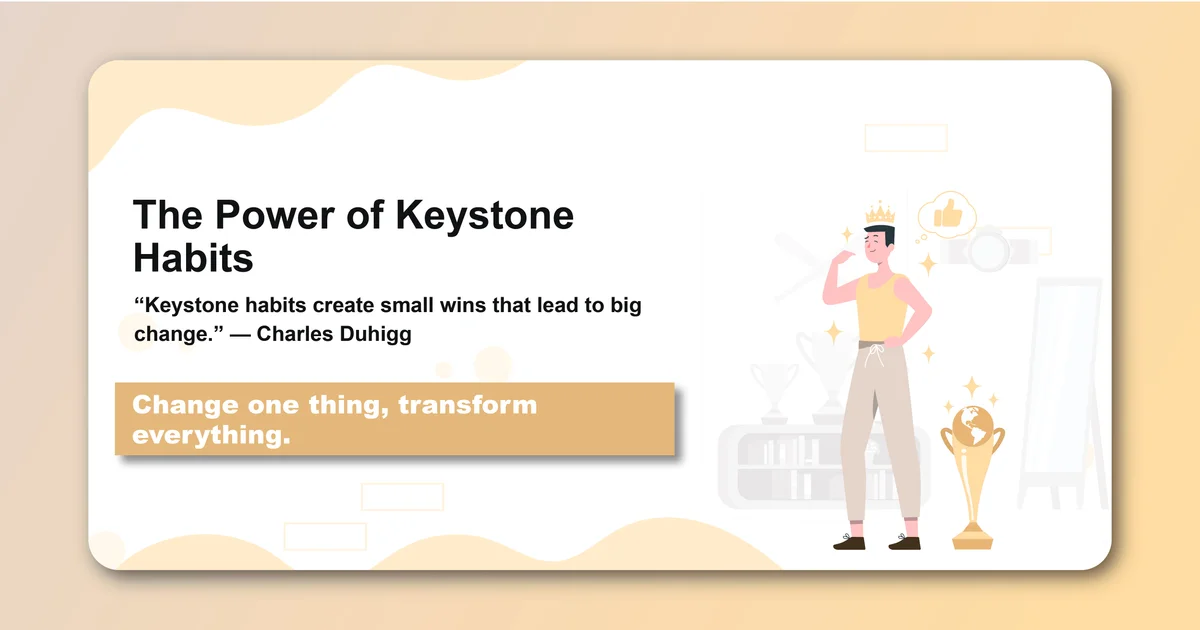 The Power of Keystone Habits

“Keystone habits create small wins that lead to big change.” — Charles Duhigg

Change one thing, transform everything.